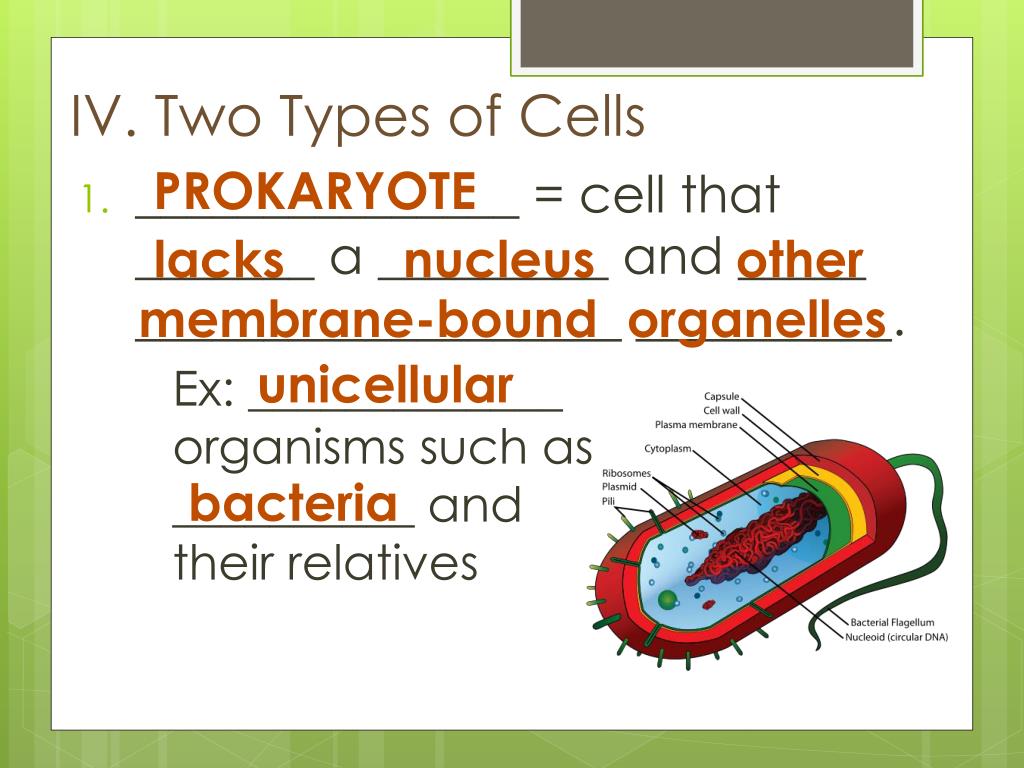 IV. Two Types of Cells

1. PROKARYOTE = cell that lacks a nucleus and other membrane-bound organelles.

Ex: unicellular organisms such as bacteria and their relatives

Capsule
Cell wall
Plasma membrane
Cytoplasm
Ribosomes
Plasmid
Pili
Bacterial Flagellum
Nucleoid (circular DNA)